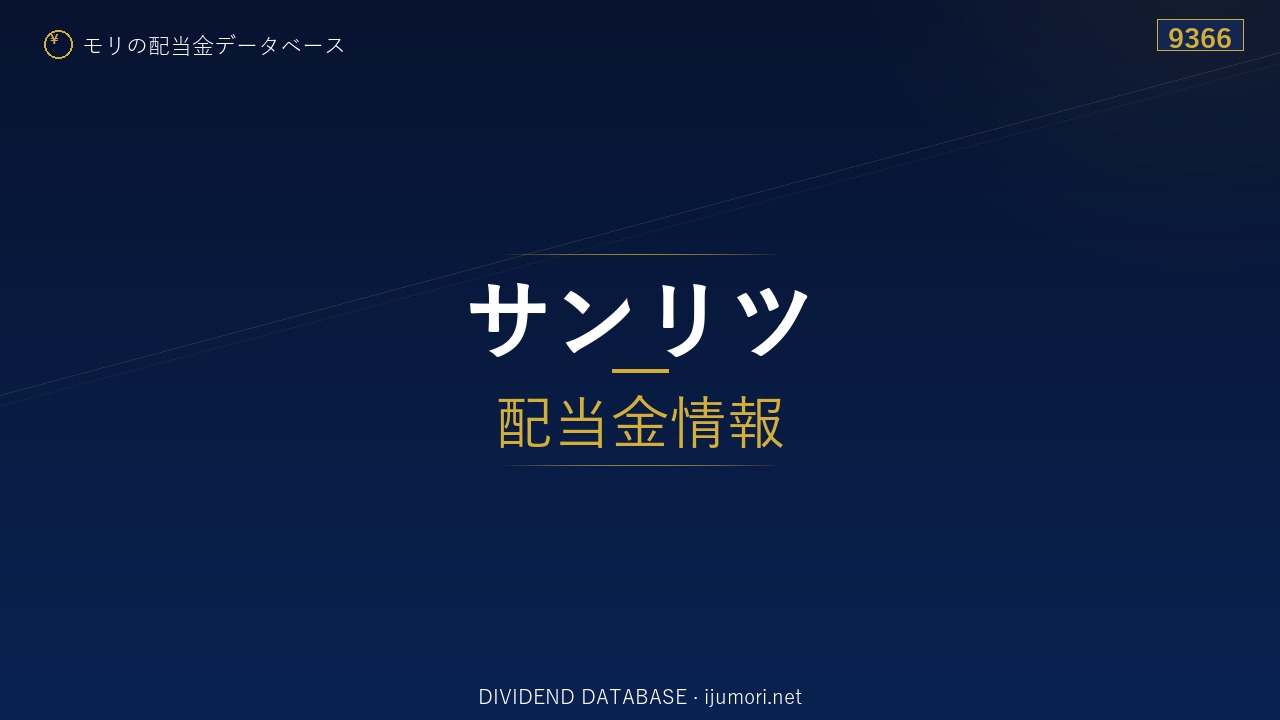 ¥ モリの配当金データベース

9366

サンリツ

配当金情報

DIVIDEND DATABASE · ijumori.net